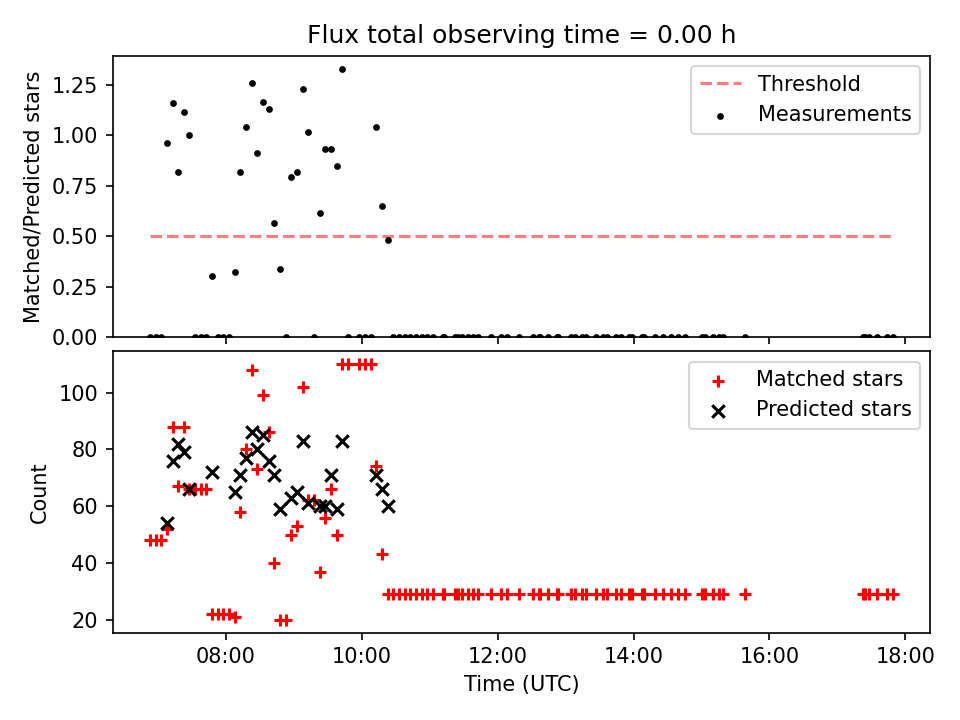 Flux total observing time = 0.00 h

Matched/Predicted stars

1.25
1.00
0.75
0.50
0.25
0.00

Threshold
Measurements

Count

100
80
60
40
20

Matched stars
Predicted stars

08:00
10:00
12:00
14:00
16:00
18:00

Time (UTC)